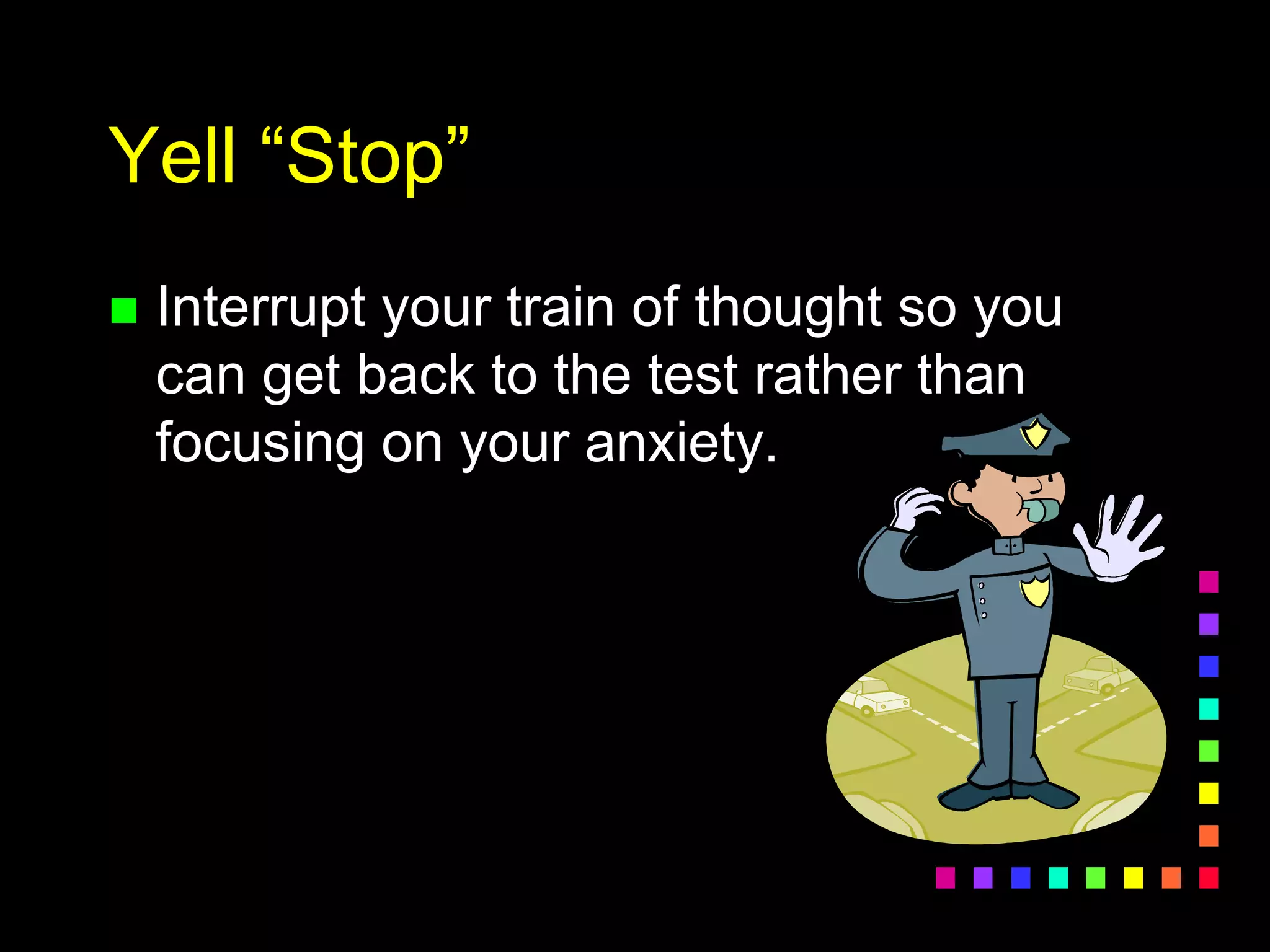 Yell “Stop”

Interrupt your train of thought so you can get back to the test rather than focusing on your anxiety.